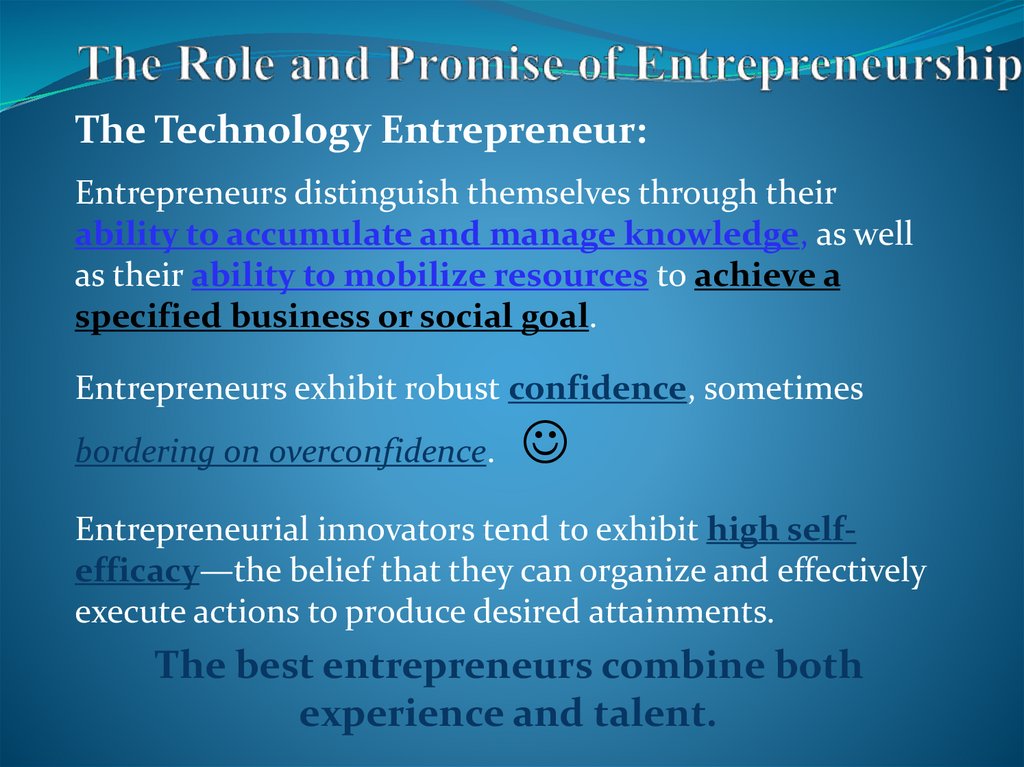 The Role and Promise of Entrepreneurship

The Technology Entrepreneur:

Entrepreneurs distinguish themselves through their ability to accumulate and manage knowledge, as well as their ability to mobilize resources to achieve a specified business or social goal.

Entrepreneurs exhibit robust confidence, sometimes bordering on overconfidence. ☺

Entrepreneurial innovators tend to exhibit high self-efficacy—the belief that they can organize and effectively execute actions to produce desired attainments.

The best entrepreneurs combine both experience and talent.